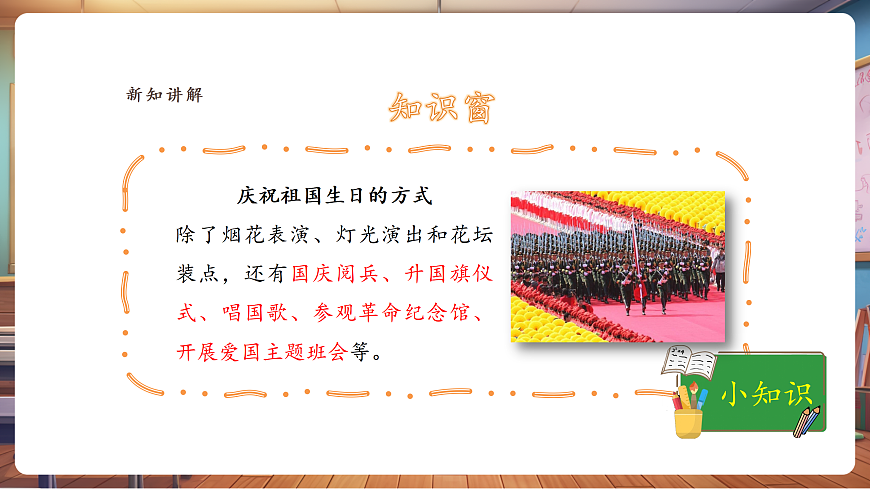 新知讲解

知识窗

庆祝祖国生日的方式

除了烟花表演、灯光演出和花坛装点，还有国庆阅兵、升国旗仪式、唱国歌、参观革命纪念馆、开展爱国主题班会等。

小知识